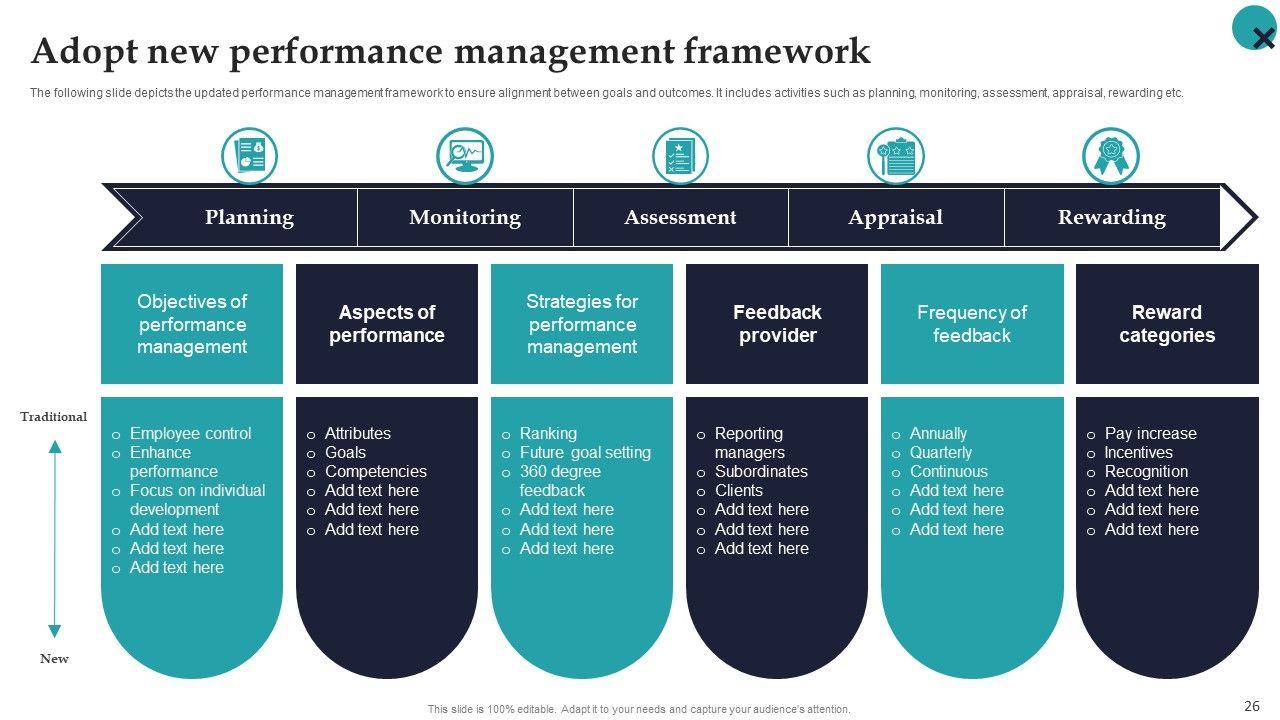 Adopt new performance management framework

The following slide depicts the updated performance management framework to ensure alignment between goals and outcomes. It includes activities such as planning, monitoring, assessment, appraisal, rewarding etc.

Planning
Monitoring
Assessment
Appraisal
Rewarding

Traditional

New

Objectives of performance management
o Employee control
o Enhance performance
o Focus on individual development
o Add text here
o Add text here
o Add text here

Aspects of performance
o Attributes
o Goals
o Competencies
o Add text here
o Add text here
o Add text here

Strategies for performance management
o Ranking
o Future goal setting
o 360 degree feedback
o Add text here
o Add text here
o Add text here

Feedback provider
o Reporting managers
o Subordinates
o Clients
o Add text here
o Add text here
o Add text here

Frequency of feedback
o Annually
o Quarterly
o Continuous
o Add text here
o Add text here
o Add text here

Reward categories
o Pay increase
o Incentives
o Recognition
o Add text here
o Add text here
o Add text here

This slide is 100% editable. Adapt it to your needs and capture your audience's attention.

26